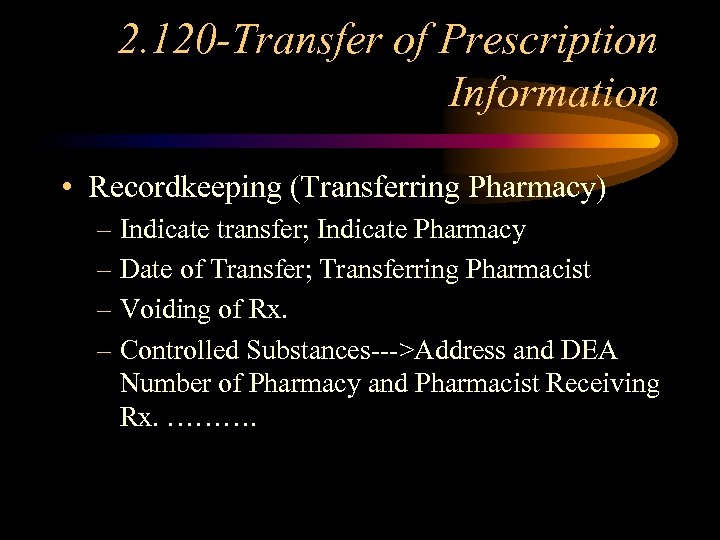 2.120-Transfer of Prescription Information

• Recordkeeping (Transferring Pharmacy)
– Indicate transfer; Indicate Pharmacy
– Date of Transfer; Transferring Pharmacist
– Voiding of Rx.
– Controlled Substances--->Address and DEA Number of Pharmacy and Pharmacist Receiving Rx. ……….